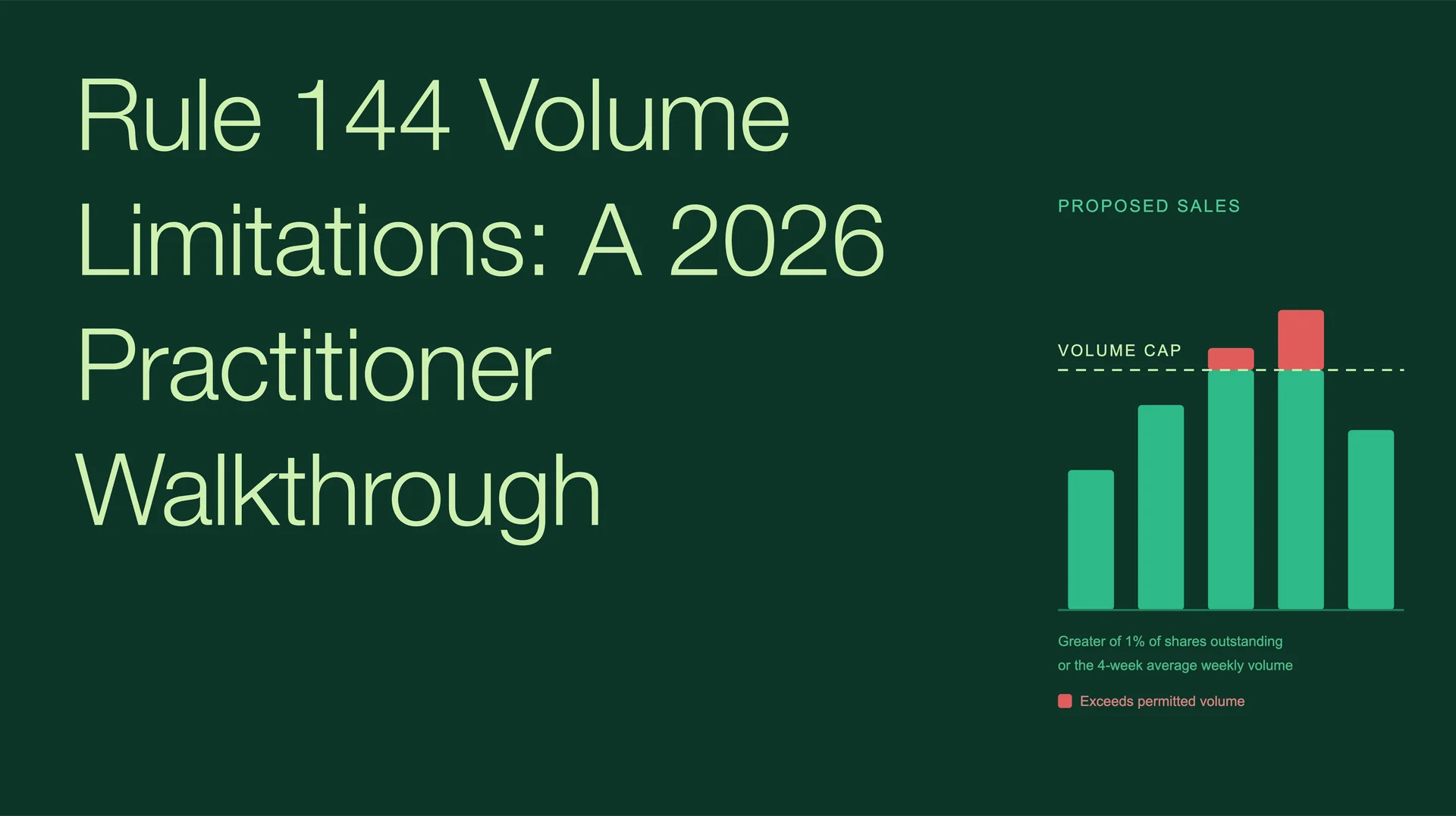 Rule 144 Volume Limitations: A 2026 Practitioner Walkthrough

PROPOSED SALES

VOLUME CAP

Greater of 1% of shares outstanding or the 4-week average weekly volume

Exceeds permitted volume